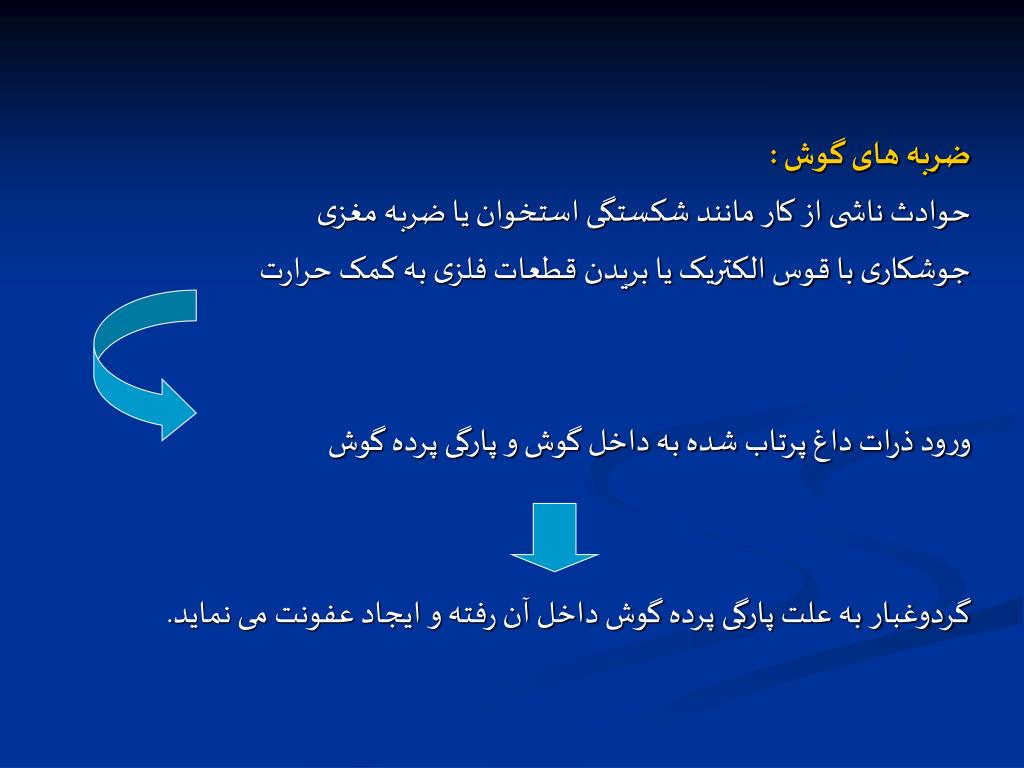 ضربه های گوش :
حوادث ناشی از کار مانند شکستگی استخوان یا ضربه مغزی
جوشکاری با قوس الکتریک یا بریدن قطعات فلزی به کمک حرارت

ورود ذرات داغ پرتاب شده به داخل گوش و پارگی پرده گوش

گردوغبار به علت پارگی پرده گوش داخل آن رفته و ایجاد عفونت می نماید.